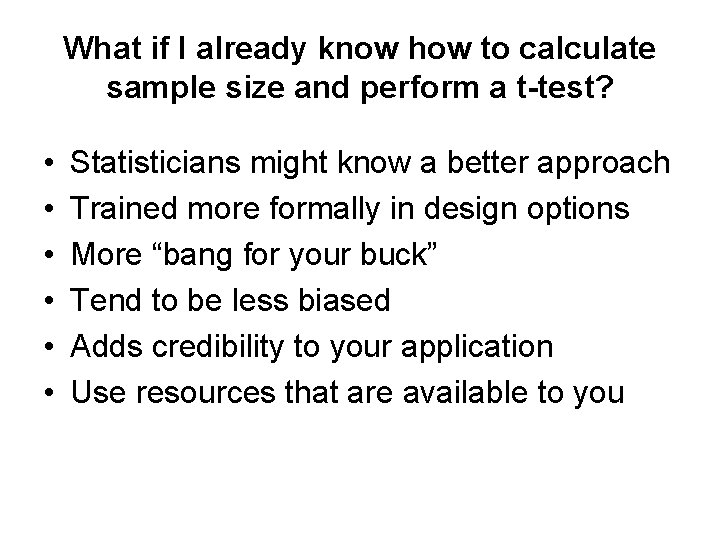 What if I already know how to calculate sample size and perform a t-test?

• Statisticians might know a better approach
• Trained more formally in design options
• More “bang for your buck”
• Tend to be less biased
• Adds credibility to your application
• Use resources that are available to you